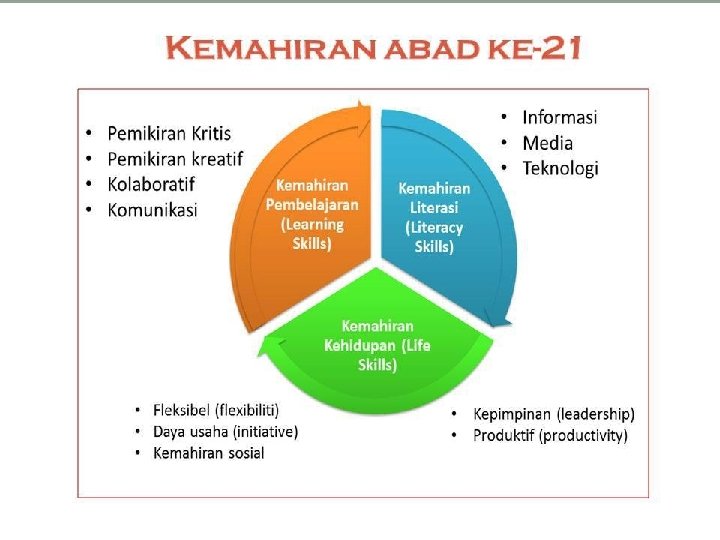 KEMAHIRAN ABAD KE-21

• Pemikiran Kritis
• Pemikiran kreatif
• Kolaboratif
• Komunikasi

Kemahiran Pembelajaran (Learning Skills)

Kemahiran Literasi (Literacy Skills)

• Informasi
• Media
• Teknologi

Kemahiran Kehidupan (Life Skills)

• Fleksibel (flexibiliti)
• Daya usaha (initiative)
• Kemahiran sosial

• Kepimpinan (leadership)
• Produktif (productivity)